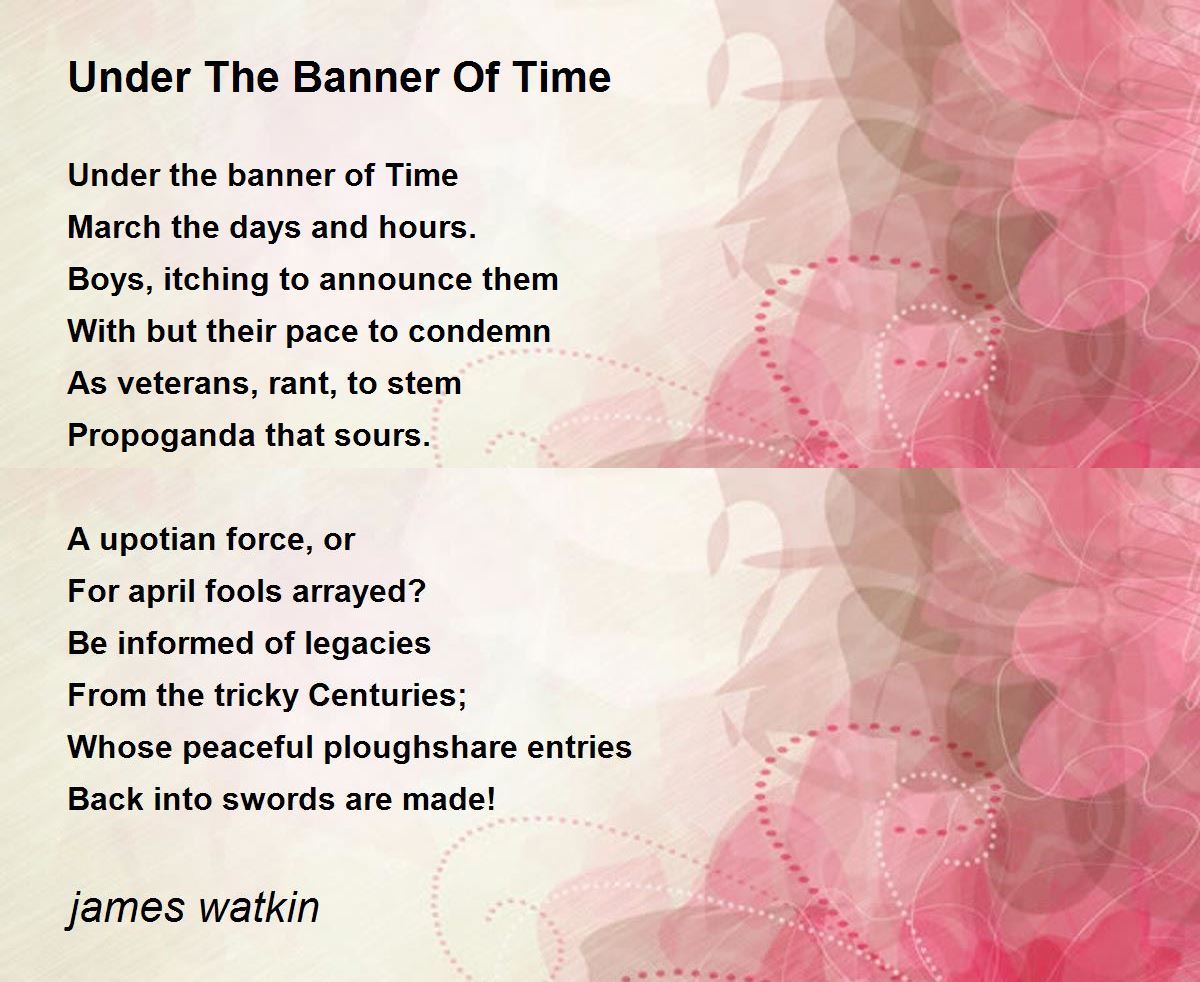 Under The Banner Of Time

Under the banner of Time
March the days and hours.
Boys, itching to announce them
With but their pace to condemn
As veterans, rant, to stem
Propoganda that sours.

A upotian force, or
For april fools arrayed?
Be informed of legacies
From the tricky Centuries;
Whose peaceful ploughshare entries
Back into swords are made!

james watkin